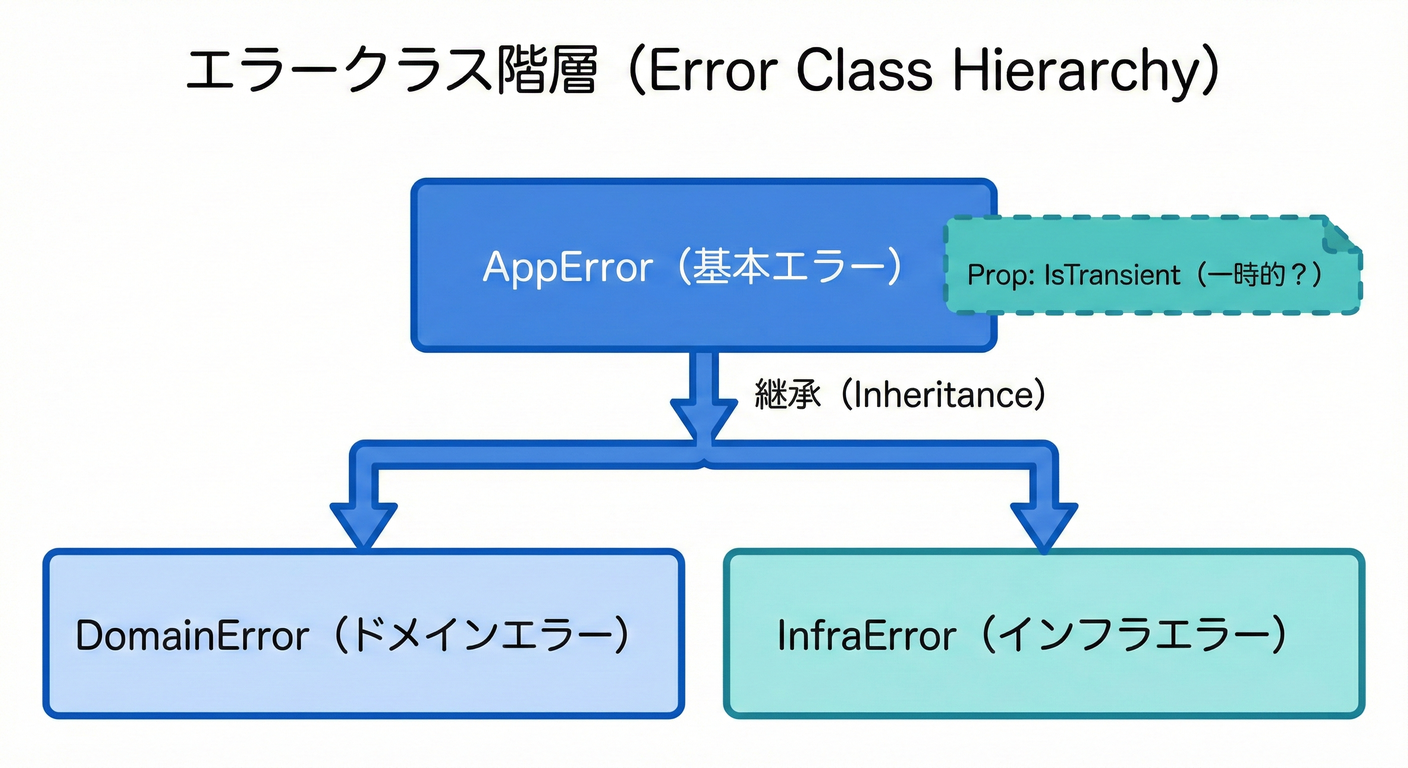 エラークラス階層（Error Class Hierarchy）

AppError（基本エラー）

Prop: IsTransient（一時的？）

継承（Inheritance）

DomainError（ドメインエラー）

InfraError（インフラエラー）